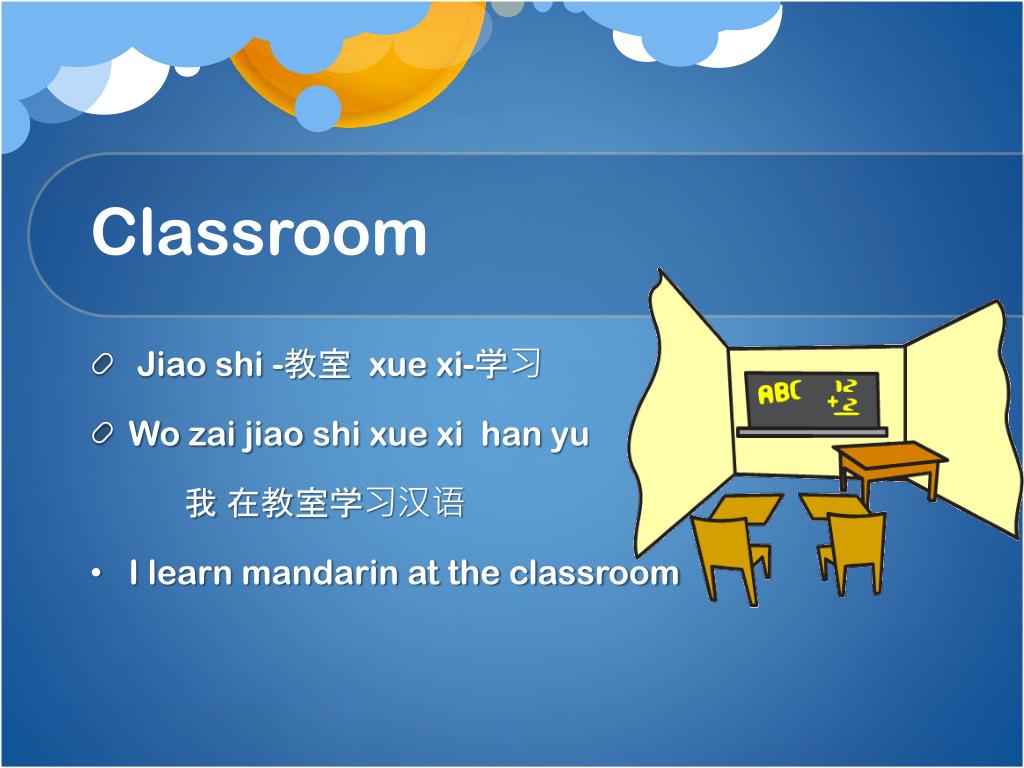 Classroom

Jiao shi -教室 xue xi-学习

Wo zai jiao shi xue xi han yu

我 在教室学习汉语

• I learn mandarin at the classroom

ABC

12
+2